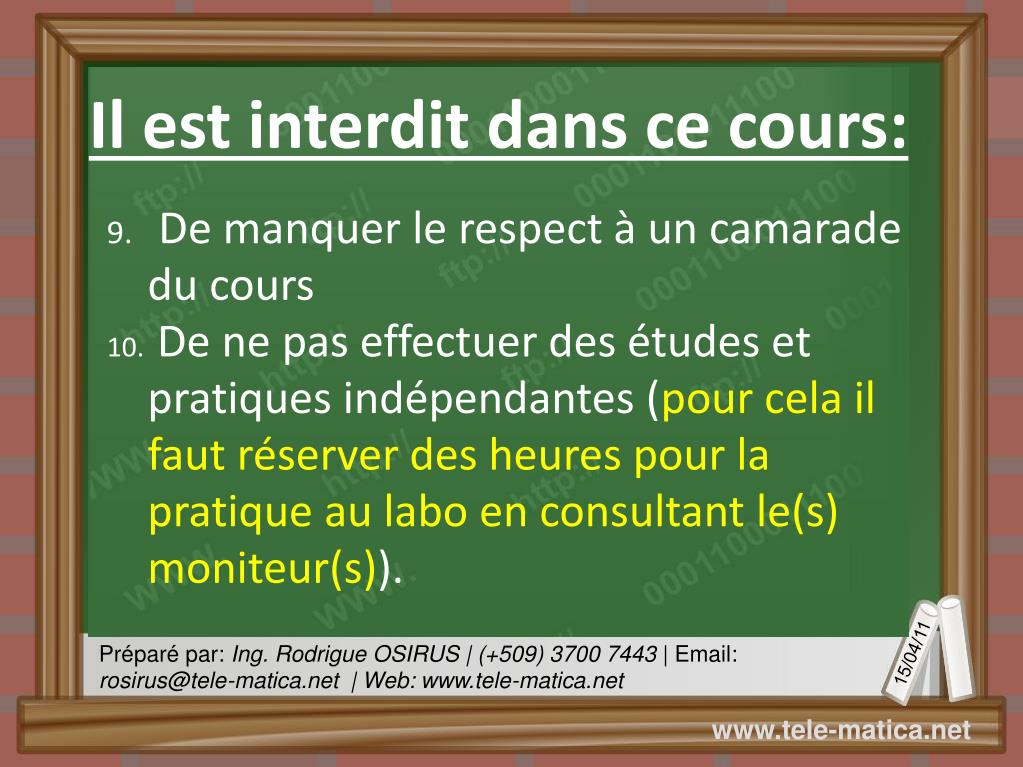 Il est interdit dans ce cours:

9. De manquer le respect à un camarade du cours

10. De ne pas effectuer des études et pratiques indépendantes (pour cela il faut réserver des heures pour la pratique au labo en consultant le(s) moniteur(s)).

Préparé par: Ing. Rodrigue OSIRUS | (+509) 3700 7443 | Email: rosirus@tele-matica.net | Web: www.tele-matica.net

15/04/11

www.tele-matica.net